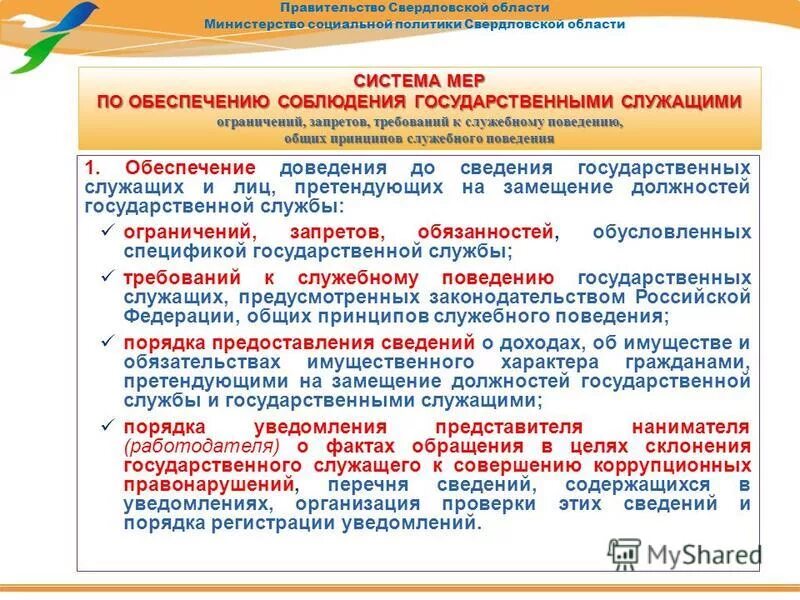 Правительство Свердловской области
Министерство социальной политики Свердловской области

СИСТЕМА МЕР
ПО ОБЕСПЕЧЕНИЮ СОБЛЮДЕНИЯ ГОСУДАРСТВЕННЫМИ СЛУЖАЩИМИ
ограничений, запретов, требований к служебному поведению,
общих принципов служебного поведения

1. Обеспечение доведения до сведения государственных служащих и лиц, претендующих на замещение должностей государственной службы:

✓ ограничений, запретов, обязанностей, обусловленных спецификой государственной службы;

✓ требований к служебному поведению государственных служащих, предусмотренных законодательством Российской Федерации, общих принципов служебного поведения;

✓ порядка предоставления сведений о доходах, об имуществе и обязательствах имущественного характера гражданами, претендующими на замещение должностей государственной службы и государственными служащими;

✓ порядка уведомления представителя нанимателя (работодателя) о фактах обращения в целях склонения государственного служащего к совершению коррупционных правонарушений, перечня сведений, содержащихся в уведомлениях, организация проверки этих сведений и порядка регистрации уведомлений.

MyShared